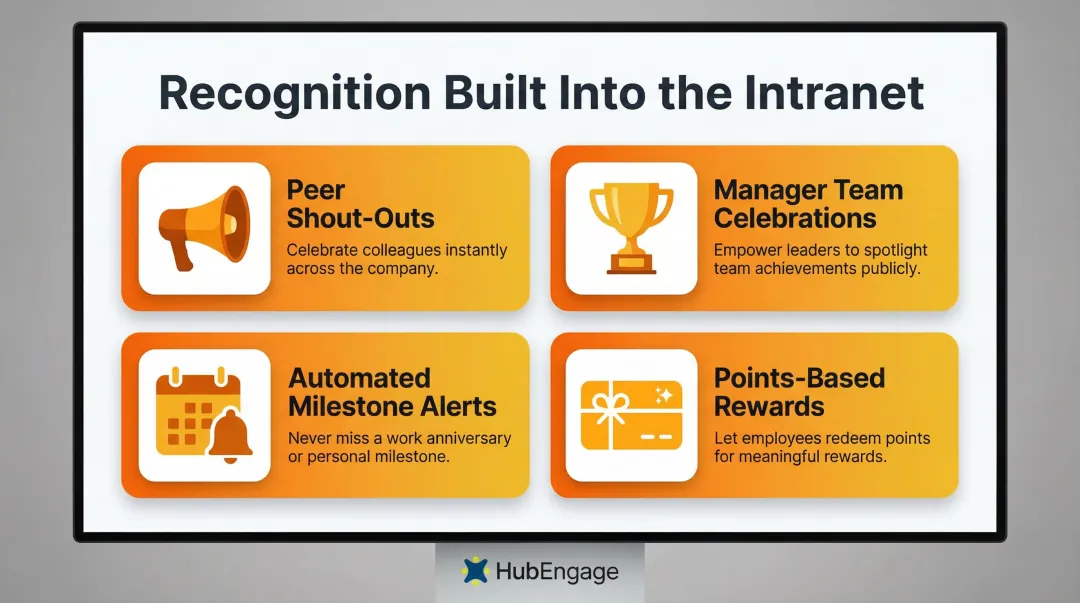 Recognition Built Into the Intranet

Peer Shout-Outs
Celebrate colleagues instantly across the company.

Manager Team Celebrations
Empower leaders to spotlight team achievements publicly.

Automated Milestone Alerts
Never miss a work anniversary or personal milestone.

Points-Based Rewards
Let employees redeem points for meaningful rewards.

HubEngage